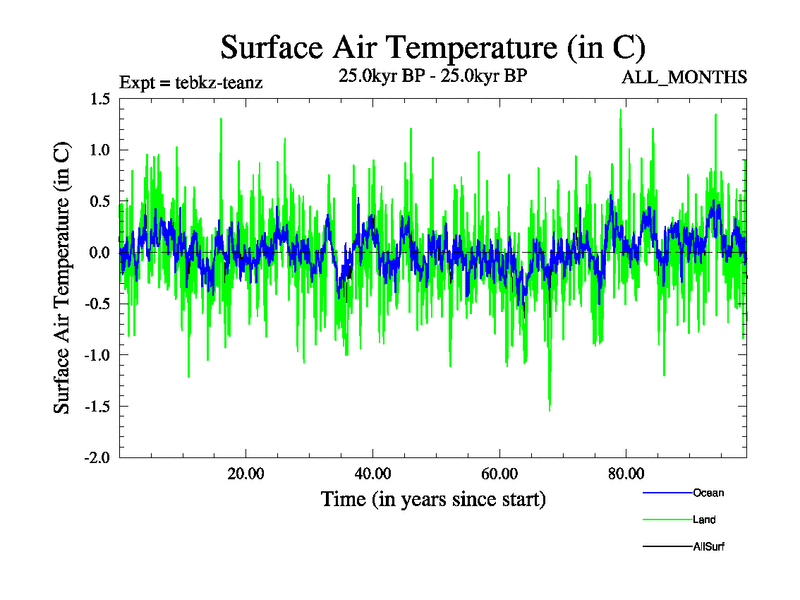 Surface Air Temperature (in C)

Expt = tebkz-teanz

25.0kyr BP - 25.0kyr BP

ALL_MONTHS

Surface Air Temperature (in C)

1.5
1.0
0.5
0.0
-0.5
-1.0
-1.5
-2.0

20.00
40.00
60.00
80.00

Time (in years since start)

Ocean
Land
AllSurf